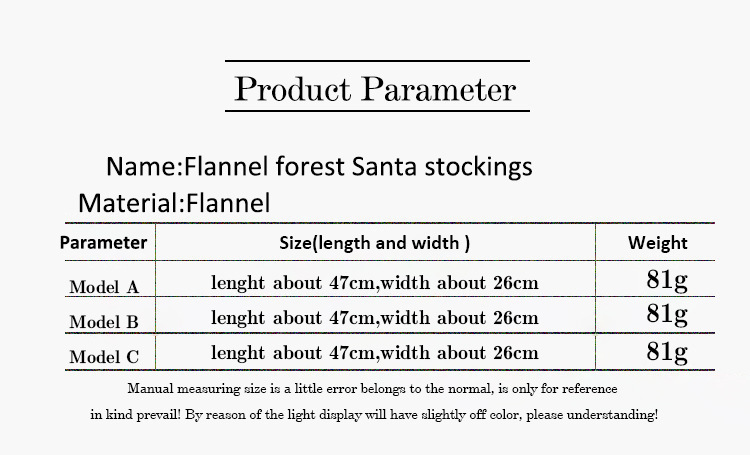 Product Parameter

Name:Flannel forest Santa stockings
Material:Flannel

| Parameter | Size(length and width ) | Weight |
|---|---|---|
| Model A | lenght about 47cm,width about 26cm | 81g |
| Model B | lenght about 47cm,width about 26cm | 81g |
| Model C | lenght about 47cm,width about 26cm | 81g |

Manual measuring size is a little error belongs to the normal, is only for reference
in kind prevail! By reason of the light display will have slightly off color, please understanding!